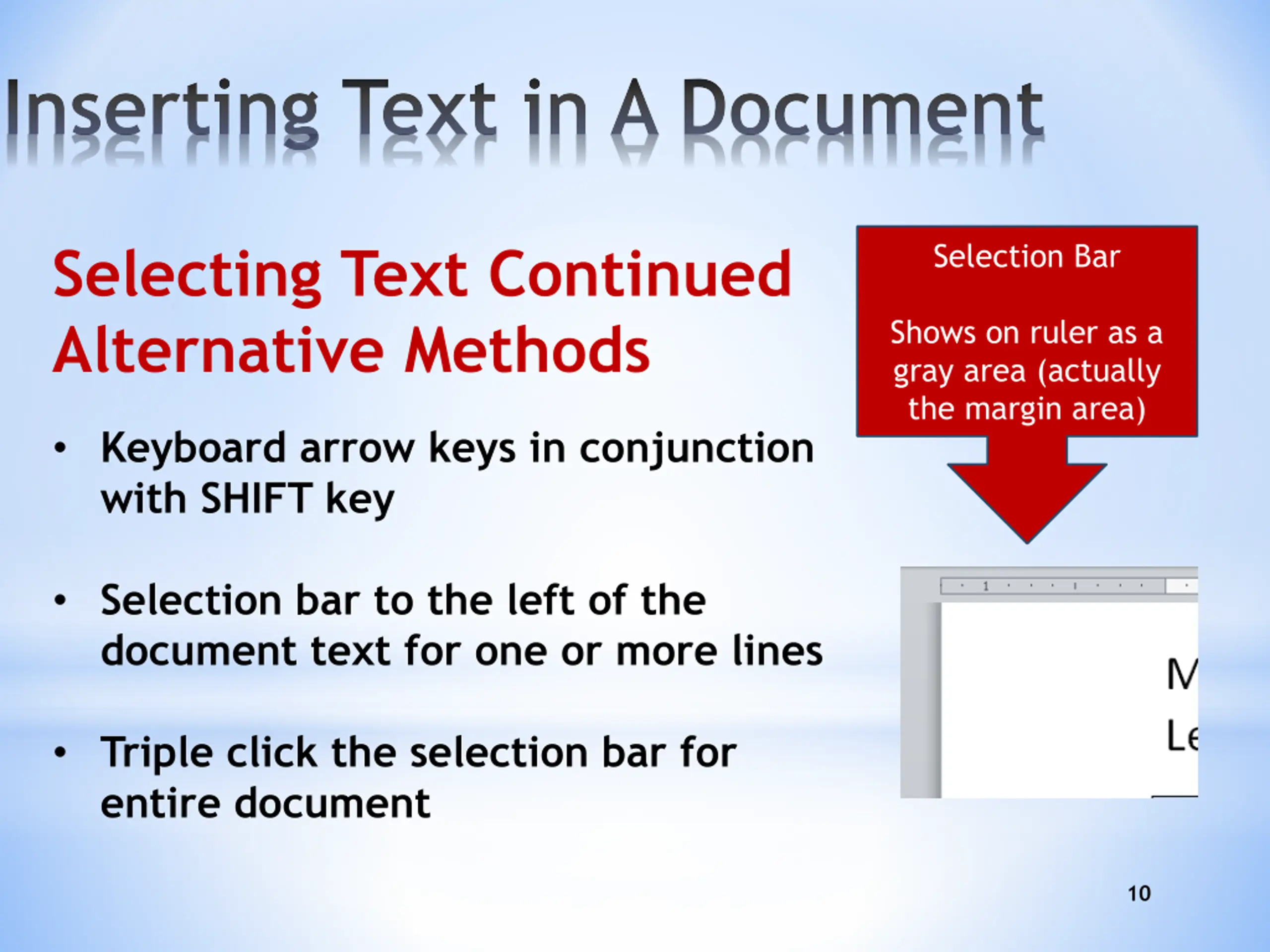 Inserting Text in A Document

Selecting Text Continued
Alternative Methods

• Keyboard arrow keys in conjunction with SHIFT key

• Selection bar to the left of the document text for one or more lines

• Triple click the selection bar for entire document

Selection Bar

Shows on ruler as a gray area (actually the margin area)

1

M
Le

10